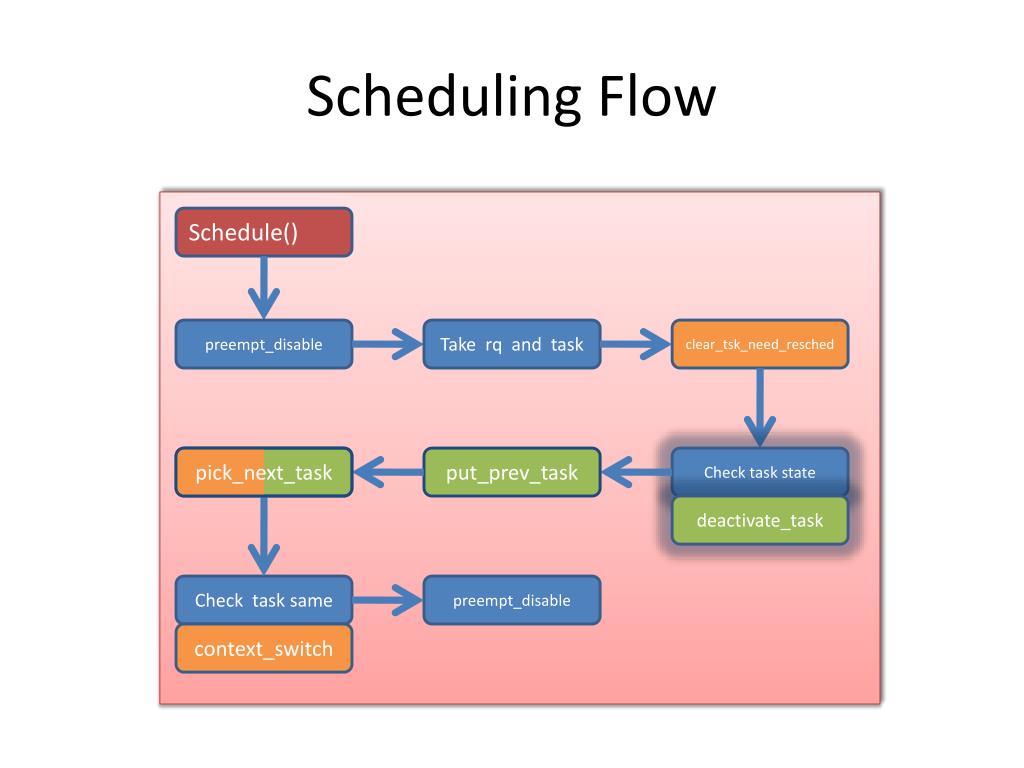 Scheduling Flow

Schedule()

preempt_disable

Take rq and task

clear_tsk_need_resched

Check task state

deactivate_task

put_prev_task

pick_next_task

Check task same

context_switch

preempt_disable